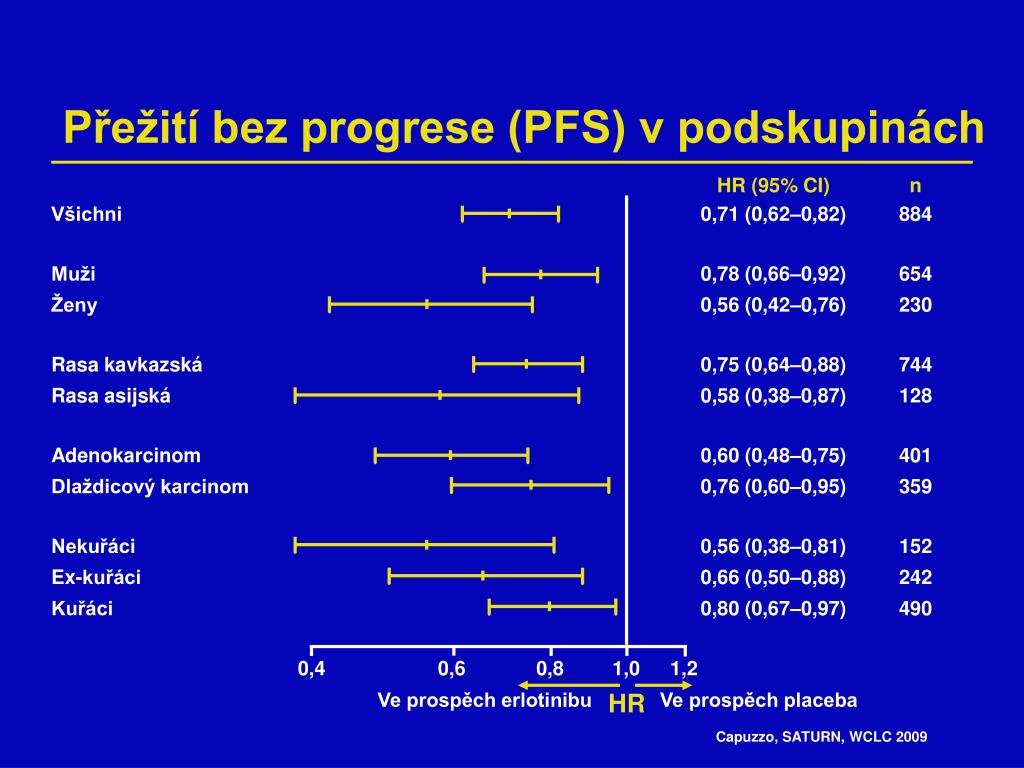 Přežití bez progrese (PFS) v podskupinách

| | HR (95% CI) | n |
|---|---|---|
| Všichni | 0,71 (0,62–0,82) | 884 |
| Muži | 0,78 (0,66–0,92) | 654 |
| Ženy | 0,56 (0,42–0,76) | 230 |
| Rasa kavkazská | 0,75 (0,64–0,88) | 744 |
| Rasa asijská | 0,58 (0,38–0,87) | 128 |
| Adenokarcinom | 0,60 (0,48–0,75) | 401 |
| Dlaždicový karcinom | 0,76 (0,60–0,95) | 359 |
| Nekuřáci | 0,56 (0,38–0,81) | 152 |
| Ex-kuřáci | 0,66 (0,50–0,88) | 242 |
| Kuřáci | 0,80 (0,67–0,97) | 490 |

0,4 0,6 0,8 1,0 1,2

Ve prospěch erlotinibu HR Ve prospěch placeba

Capuzzo, SATURN, WCLC 2009